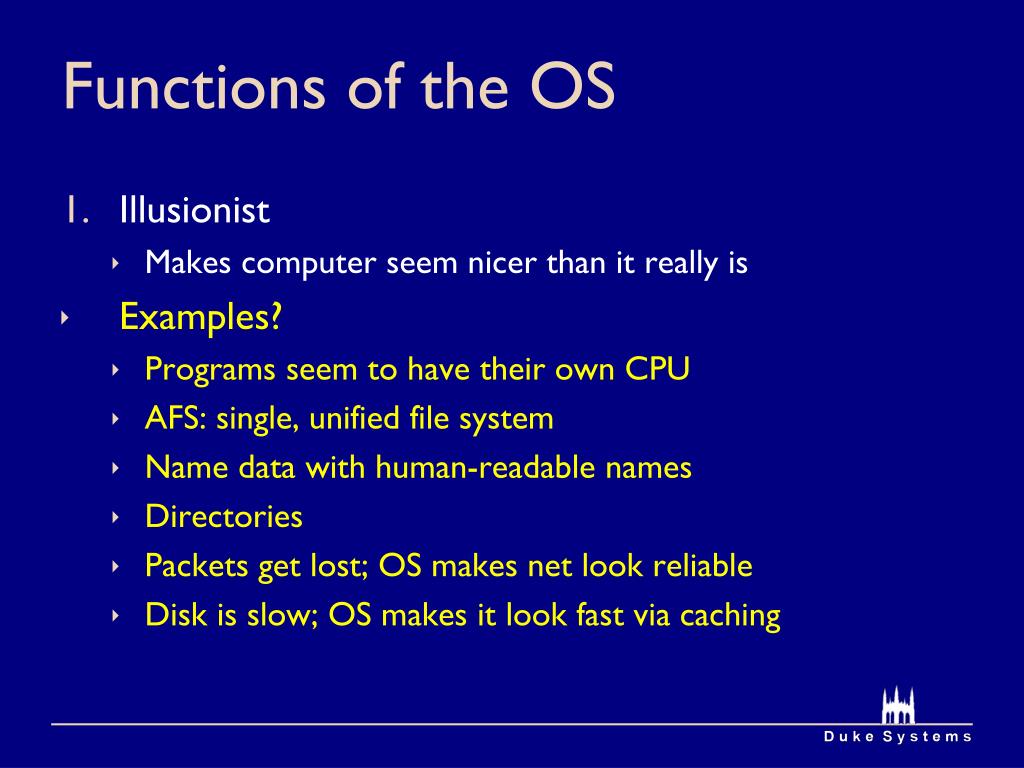 Functions of the OS

1. Illusionist

‣ Makes computer seem nicer than it really is

‣ Examples?

‣ Programs seem to have their own CPU

‣ AFS: single, unified file system

‣ Name data with human-readable names

‣ Directories

‣ Packets get lost; OS makes net look reliable

‣ Disk is slow; OS makes it look fast via caching

Duke Systems